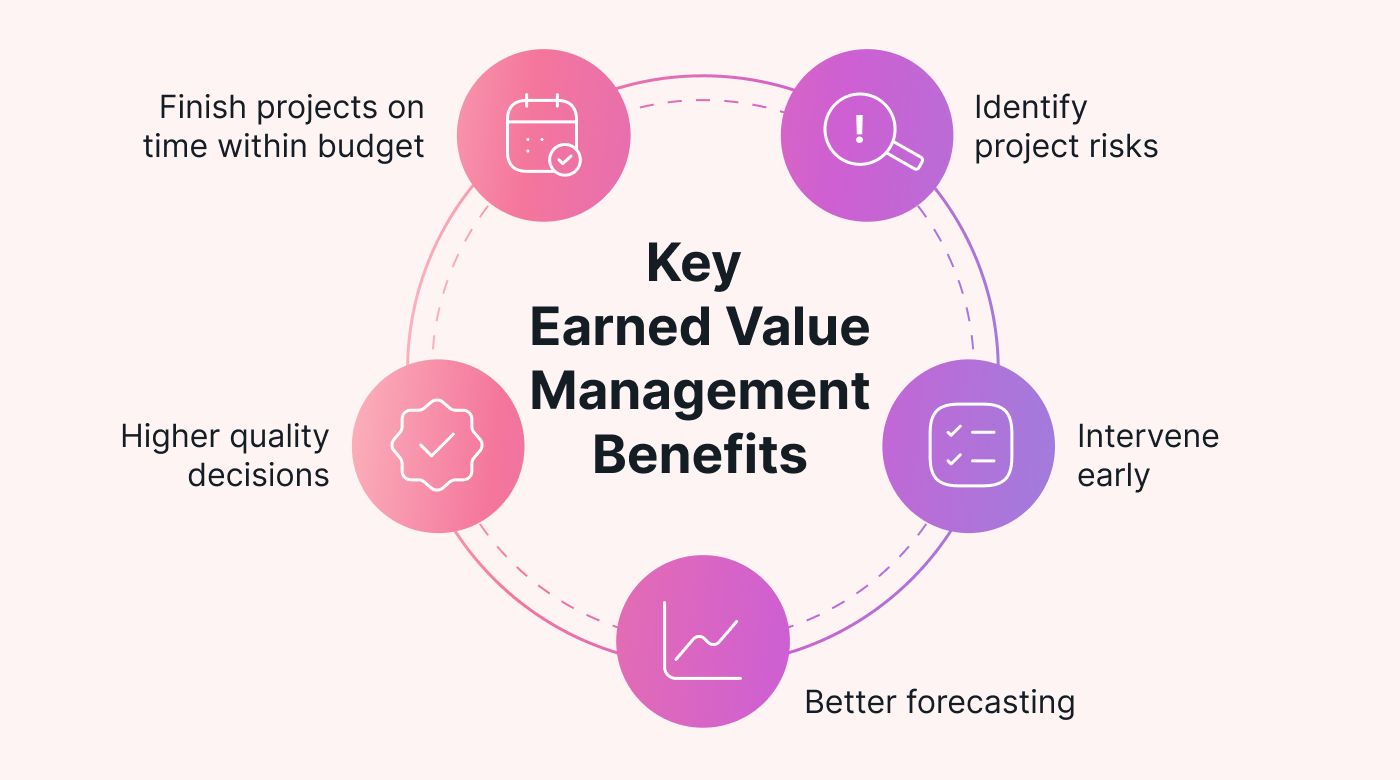 Key Earned Value Management Benefits

Finish projects on time within budget

Identify project risks

Intervene early

Better forecasting

Higher quality decisions